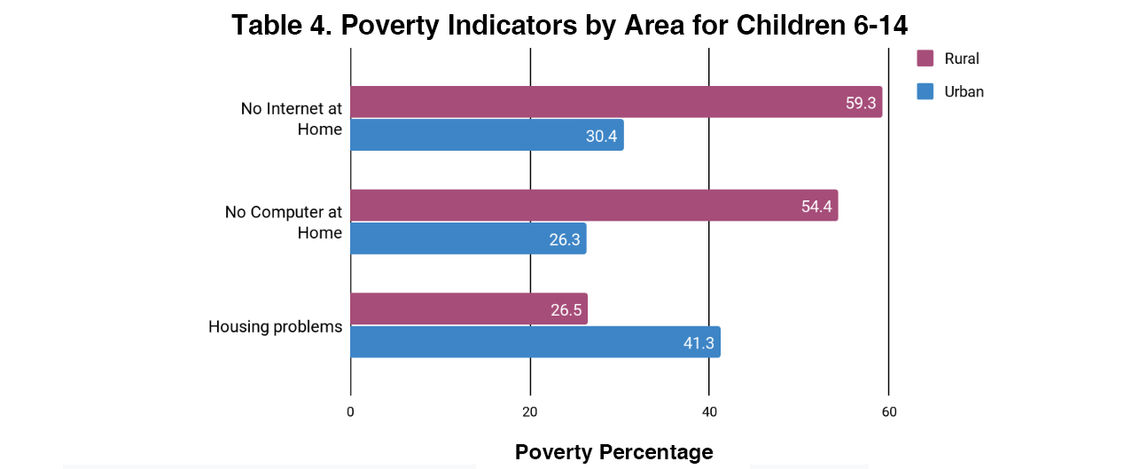 Table 4. Poverty Indicators by Area for Children 6-14

Rural
Urban

No Internet at Home
59.3
30.4

No Computer at Home
54.4
26.3

Housing problems
26.5
41.3

0
20
40
60

Poverty Percentage